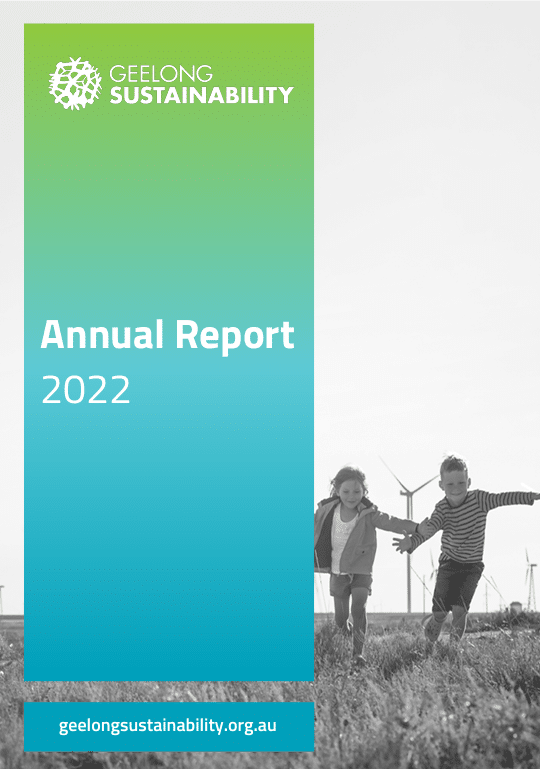 GEELONG SUSTAINABILITY

Annual Report
2022

geelongsustainability.org.au